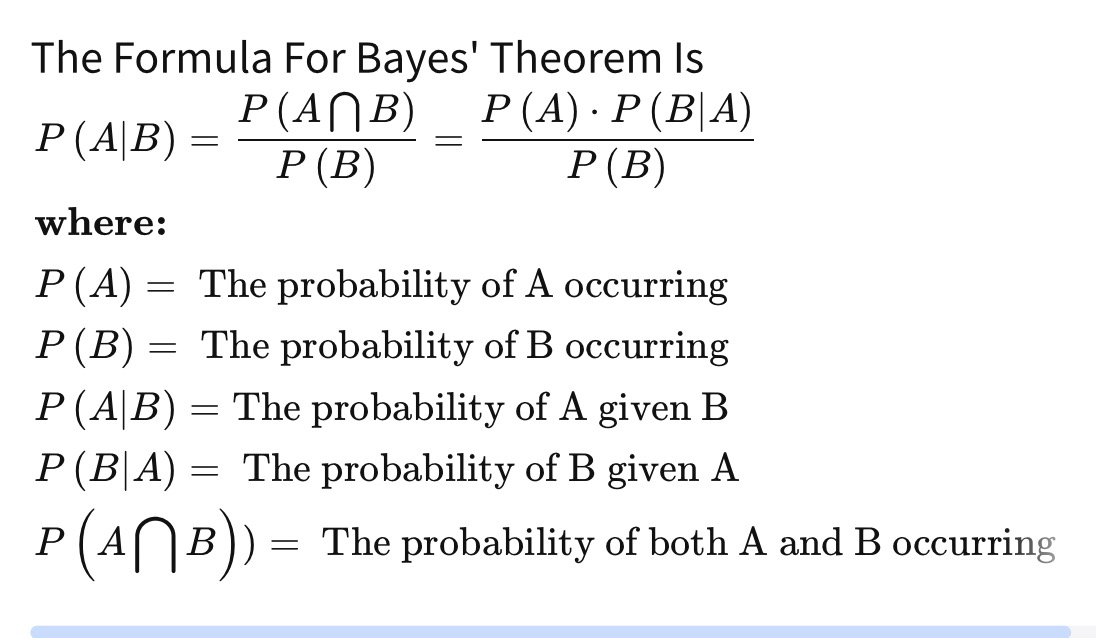 The Formula For Bayes' Theorem Is

$P(A|B) = \frac{P(A \bigcap B)}{P(B)} = \frac{P(A) \cdot P(B|A)}{P(B)}$

**where:**

$P(A) =$ The probability of A occurring

$P(B) =$ The probability of B occurring

$P(A|B) =$ The probability of A given B

$P(B|A) =$ The probability of B given A

$P\left(A \bigcap B\right)) =$ The probability of both A and B occurring